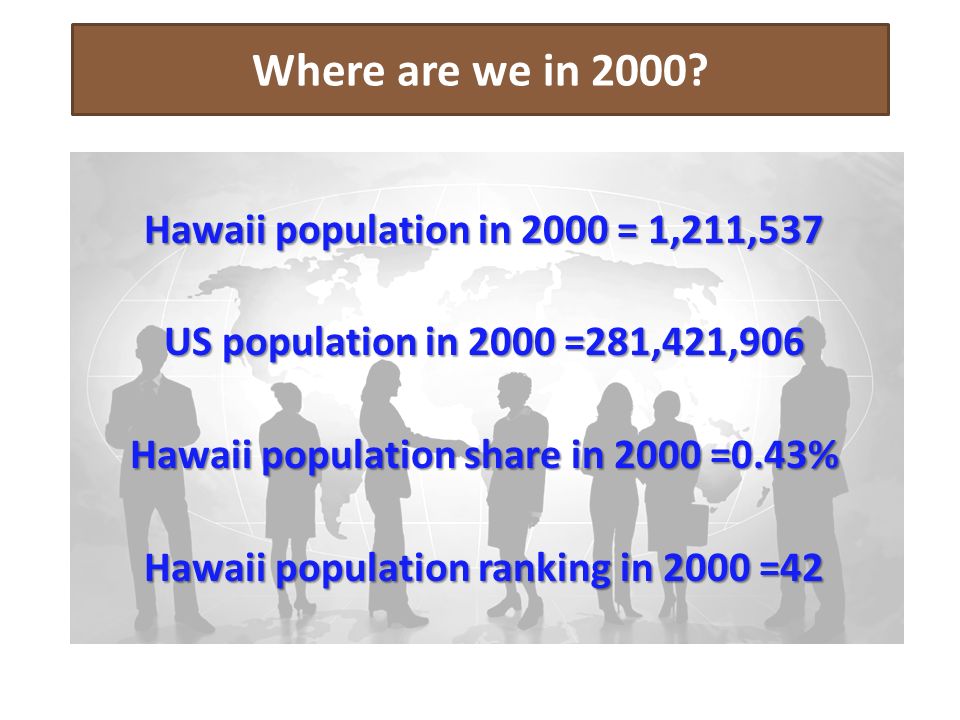 Where are we in 2000?

Hawaii population in 2000 = 1,211,537

US population in 2000 =281,421,906

Hawaii population share in 2000 =0.43%

Hawaii population ranking in 2000 =42